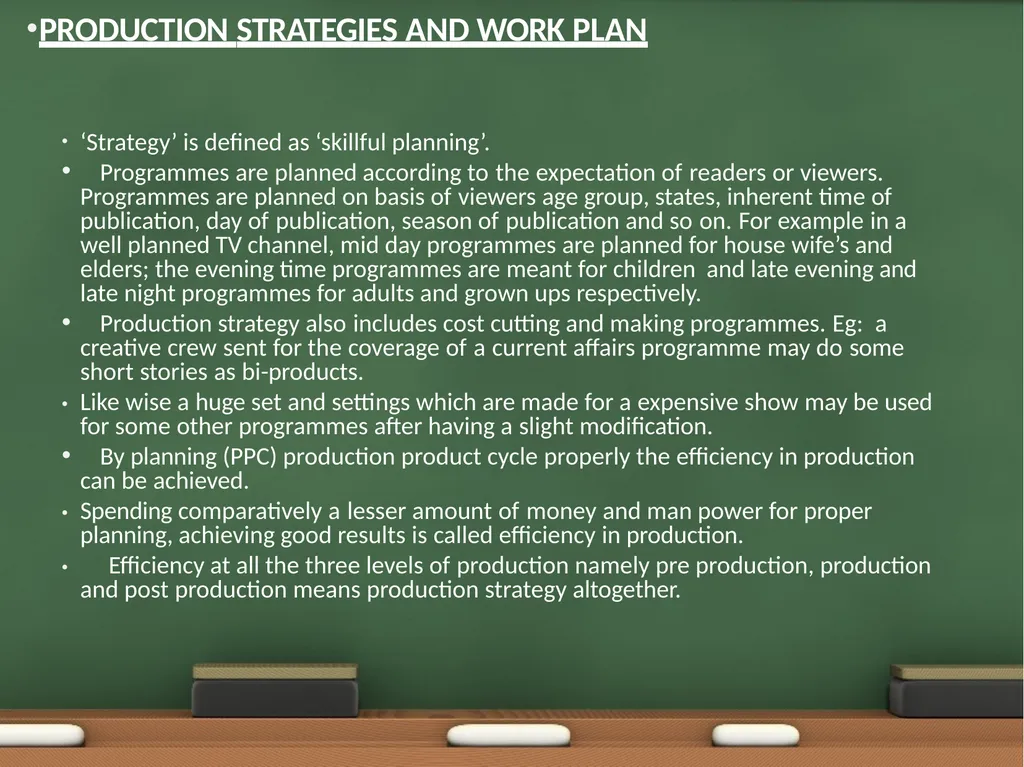 •PRODUCTION STRATEGIES AND WORK PLAN

• ‘Strategy’ is defined as ‘skillful planning’.

• Programmes are planned according to the expectation of readers or viewers. Programmes are planned on basis of viewers age group, states, inherent time of publication, day of publication, season of publication and so on. For example in a well planned TV channel, mid day programmes are planned for house wife’s and elders; the evening time programmes are meant for children and late evening and late night programmes for adults and grown ups respectively.

• Production strategy also includes cost cutting and making programmes. Eg: a creative crew sent for the coverage of a current affairs programme may do some short stories as bi-products.

• Like wise a huge set and settings which are made for a expensive show may be used for some other programmes after having a slight modification.

• By planning (PPC) production product cycle properly the efficiency in production can be achieved.

• Spending comparatively a lesser amount of money and man power for proper planning, achieving good results is called efficiency in production.

• Efficiency at all the three levels of production namely pre production, production and post production means production strategy altogether.